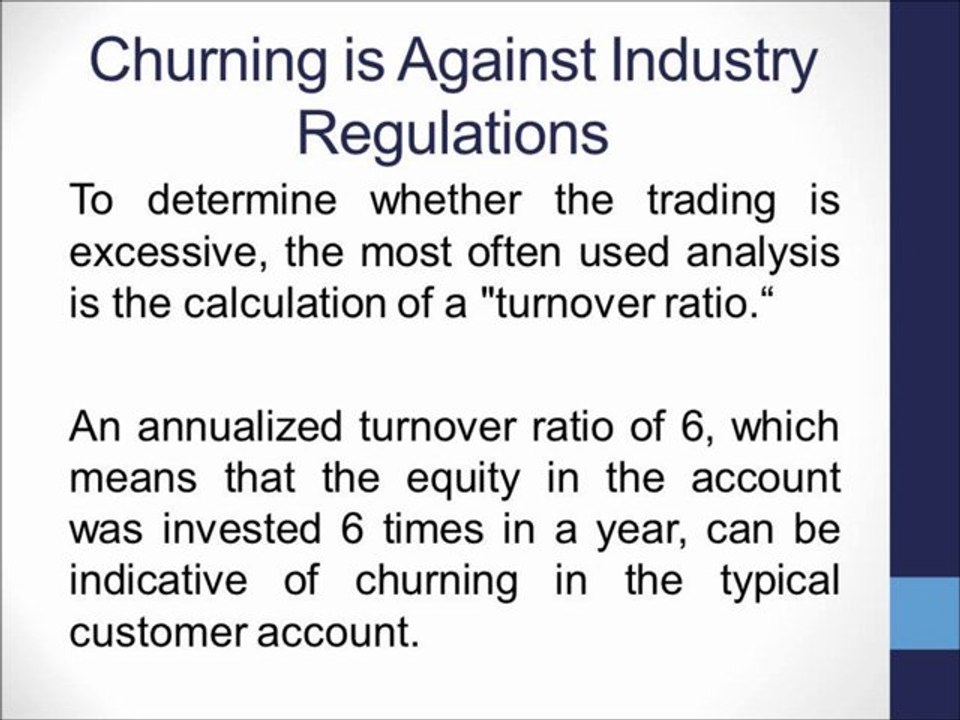 Churning is Against Industry Regulations

To determine whether the trading is excessive, the most often used analysis is the calculation of a "turnover ratio.“

An annualized turnover ratio of 6, which means that the equity in the account was invested 6 times in a year, can be indicative of churning in the typical customer account.